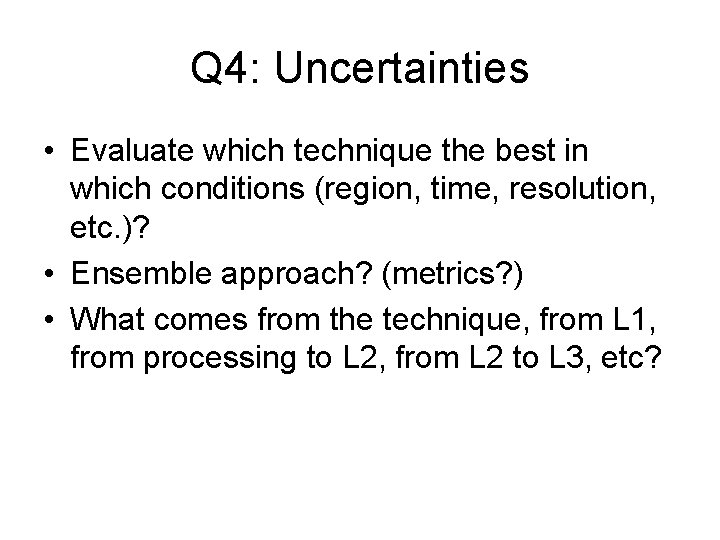 Q4: Uncertainties

• Evaluate which technique the best in which conditions (region, time, resolution, etc.)?
• Ensemble approach? (metrics?)
• What comes from the technique, from L1, from processing to L2, from L2 to L3, etc?